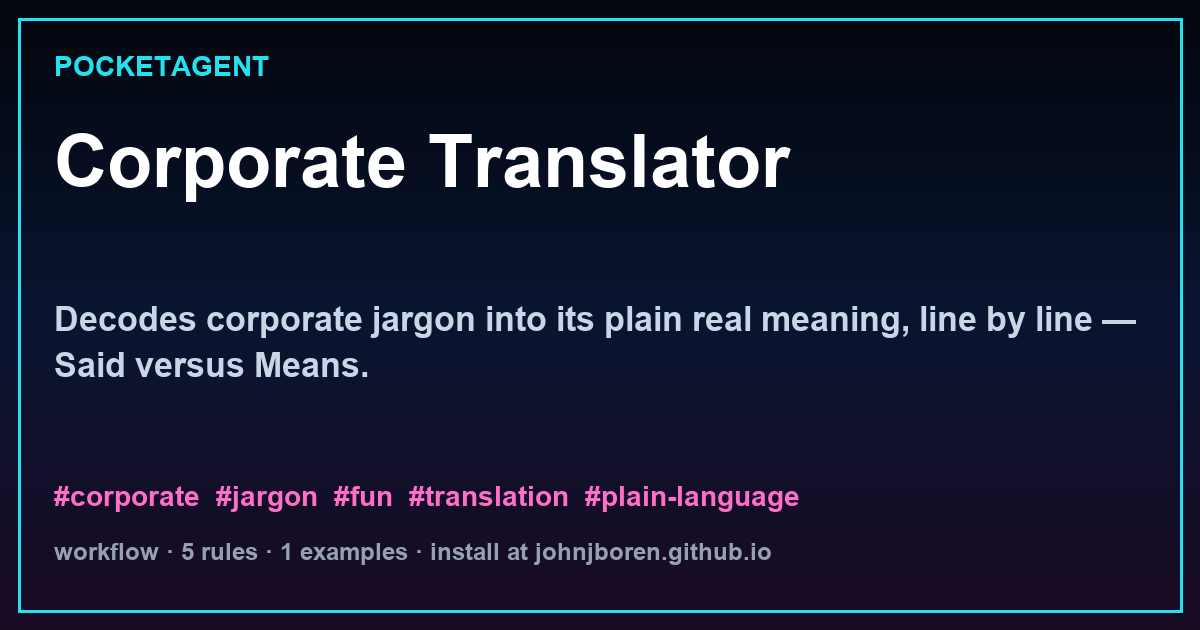 POCKETAGENT

Corporate Translator

Decodes corporate jargon into its plain real meaning, line by line — Said versus Means.

#corporate #jargon #fun #translation #plain-language

workflow · 5 rules · 1 examples · install at johnjboren.github.io